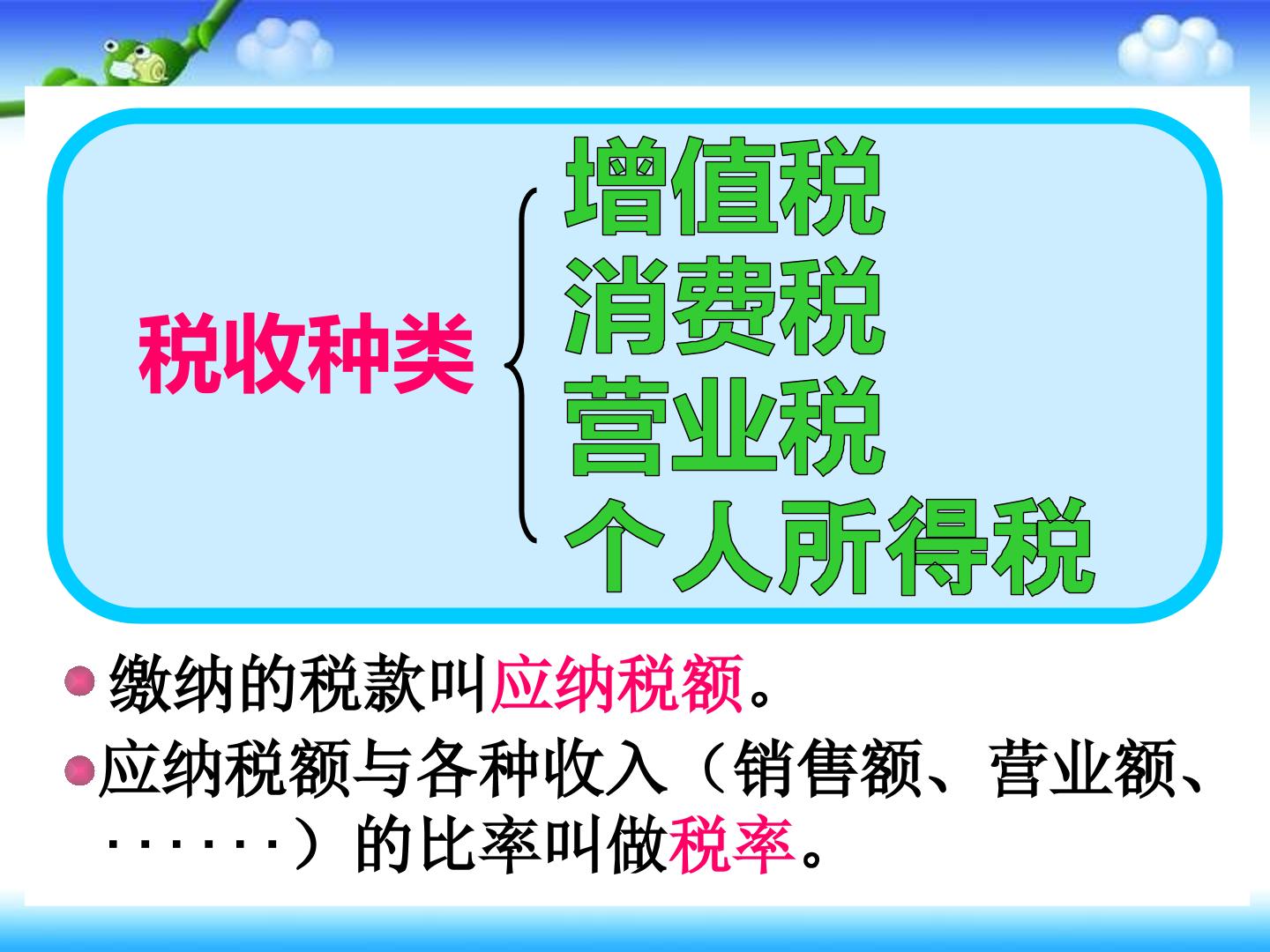 税收种类

增值税
消费税
营业税
个人所得税

• 缴纳的税款叫应纳税额。

• 应纳税额与各种收入（销售额、营业额、······）的比率叫做税率。